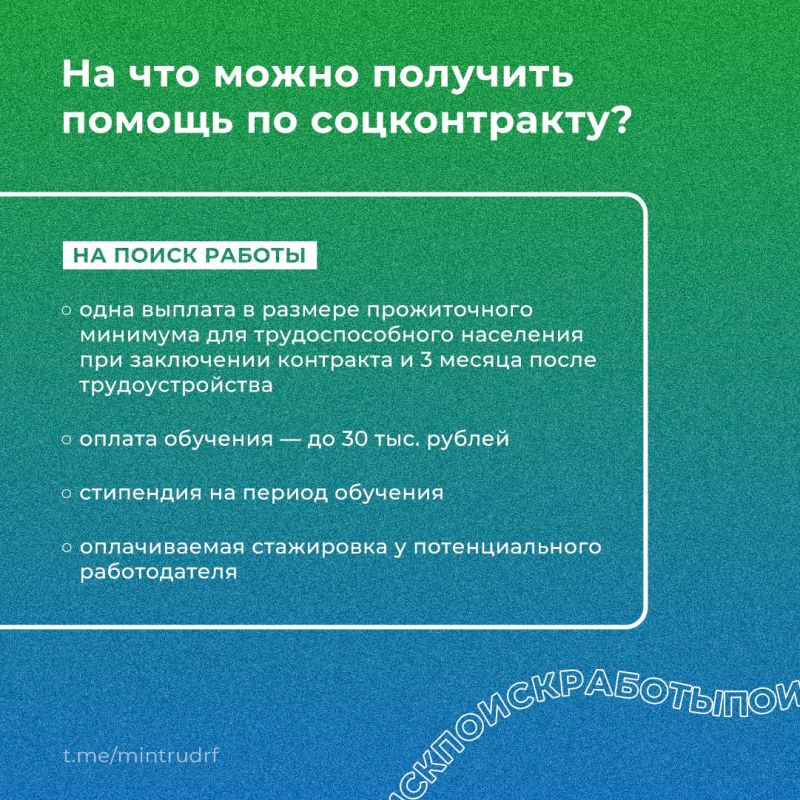 На что можно получить помощь по соцконтракту?

НА ПОИСК РАБОТЫ

○ одна выплата в размере прожиточного минимума для трудоспособного населения при заключении контракта и 3 месяца после трудоустройства

○ оплата обучения — до 30 тыс. рублей

○ стипендия на период обучения

○ оплачиваемая стажировка у потенциального работодателя

ИСКПОИСКРАБОТЫПОИ

t.me/mintrudrf